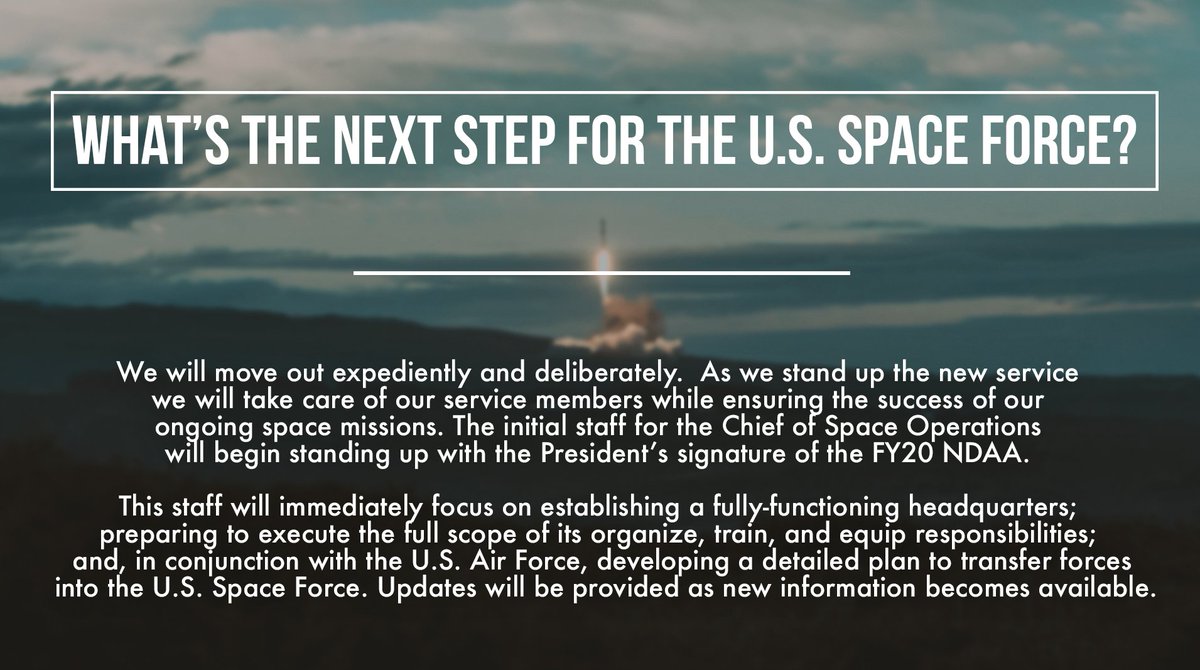 WHAT'S THE NEXT STEP FOR THE U.S. SPACE FORCE?

We will move out expediently and deliberately. As we stand up the new service we will take care of our service members while ensuring the success of our ongoing space missions. The initial staff for the Chief of Space Operations will begin standing up with the President's signature of the FY20 NDAA.

This staff will immediately focus on establishing a fully-functioning headquarters; preparing to execute the full scope of its organize, train, and equip responsibilities; and, in conjunction with the U.S. Air Force, developing a detailed plan to transfer forces into the U.S. Space Force. Updates will be provided as new information becomes available.